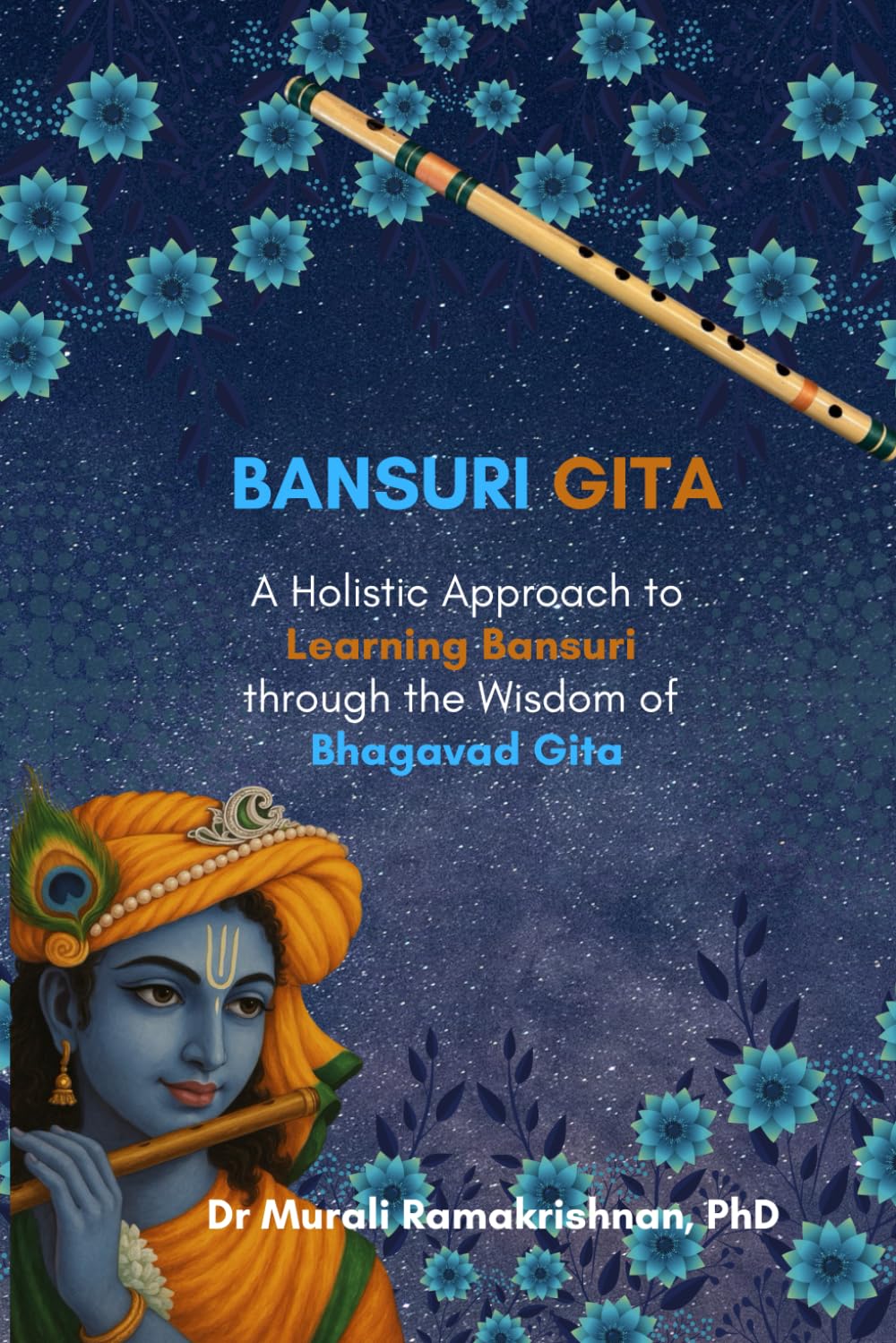 BANSURI GITA

A Holistic Approach to Learning Bansuri through the Wisdom of Bhagavad Gita

Dr Murali Ramakrishnan, PhD